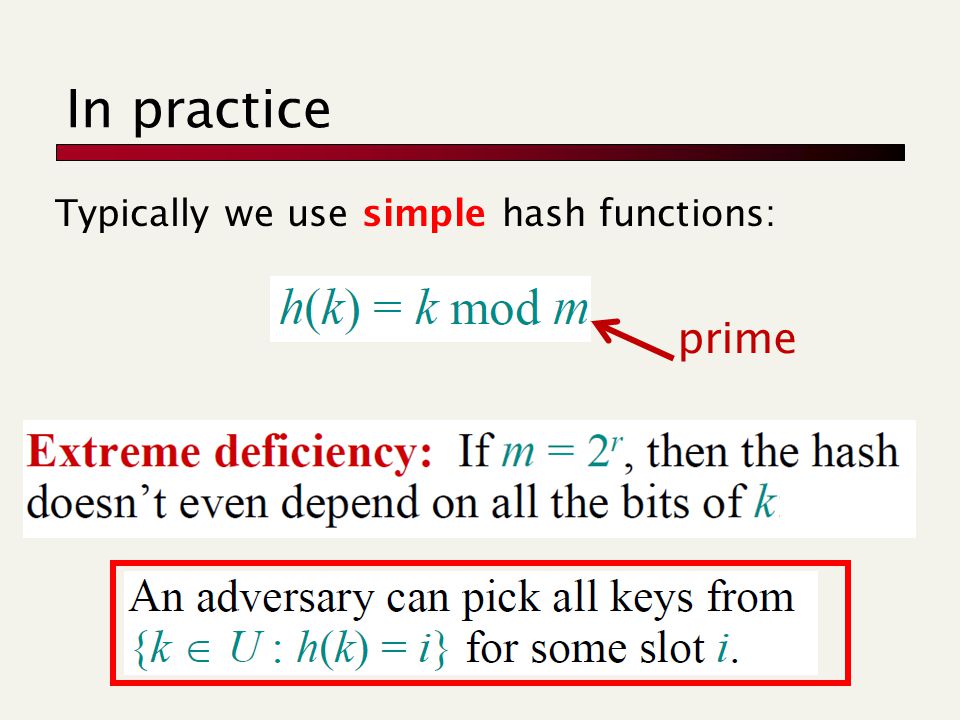 In practice

Typically we use simple hash functions:

$h(k) = k \bmod m$

prime

Extreme deficiency: If $m = 2^r$, then the hash doesn't even depend on all the bits of $k$

An adversary can pick all keys from $\{k \in U : h(k) = i\}$ for some slot $i$.